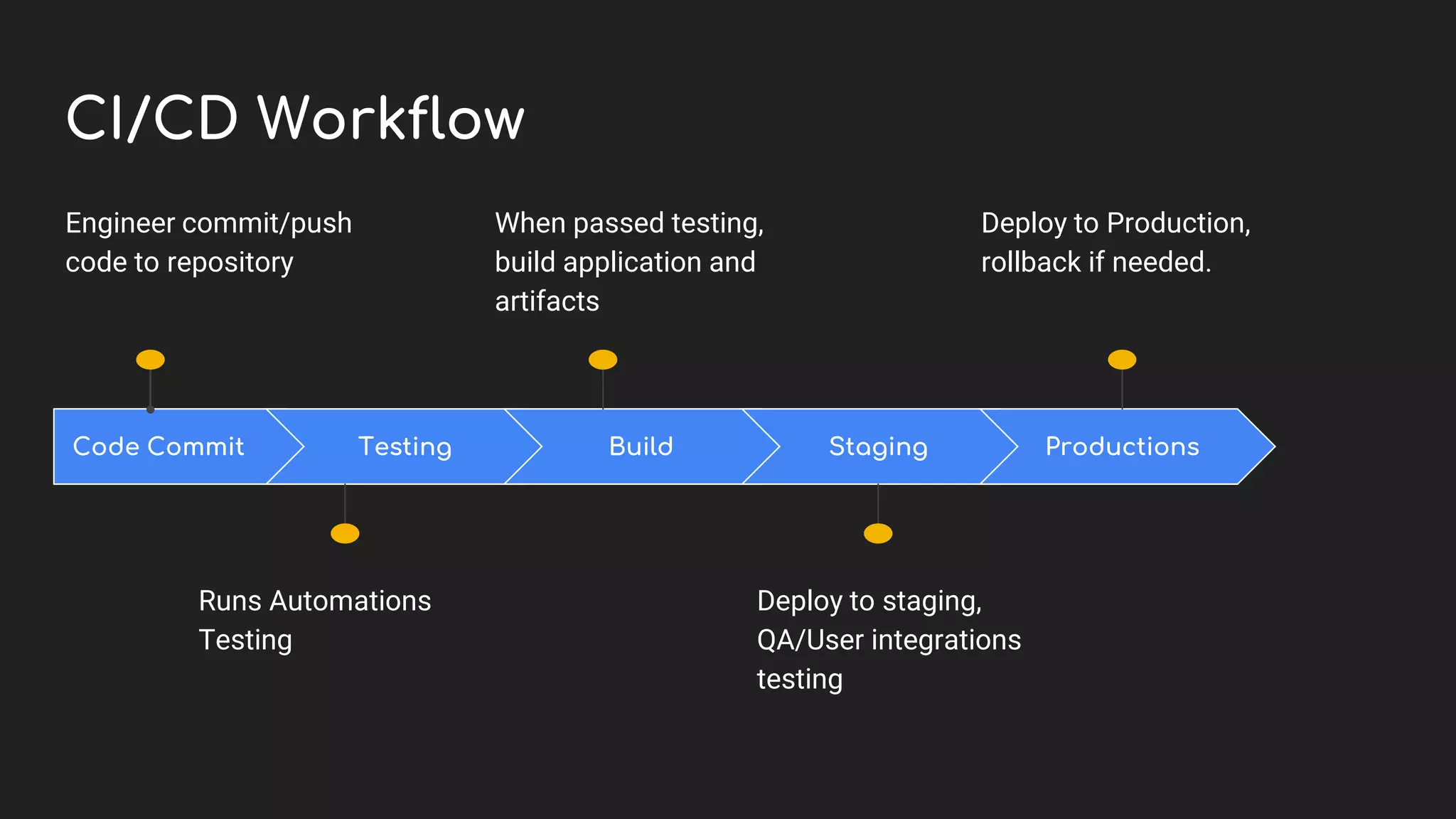 CI/CD Workflow

Engineer commit/push code to repository

When passed testing, build application and artifacts

Deploy to Production, rollback if needed.

Code Commit

Testing

Build

Staging

Productions

Runs Automations Testing

Deploy to staging, QA/User integrations testing